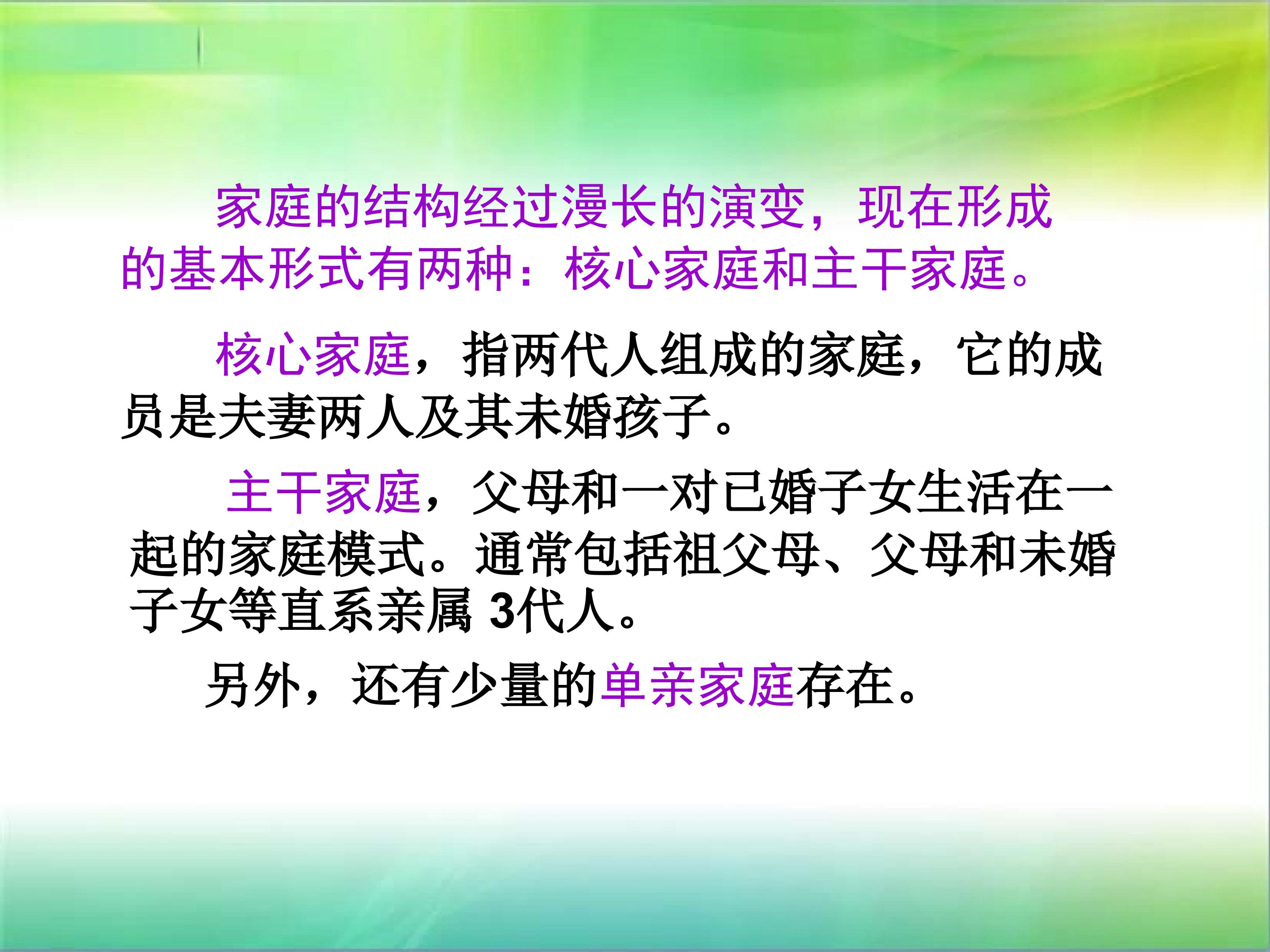 家庭的结构经过漫长的演变，现在形成的基本形式有两种：核心家庭和主干家庭。

核心家庭，指两代人组成的家庭，它的成员是夫妻两人及其未婚孩子。

主干家庭，父母和一对已婚子女生活在一起的家庭模式。通常包括祖父母、父母和未婚子女等直系亲属 3代人。

另外，还有少量的单亲家庭存在。